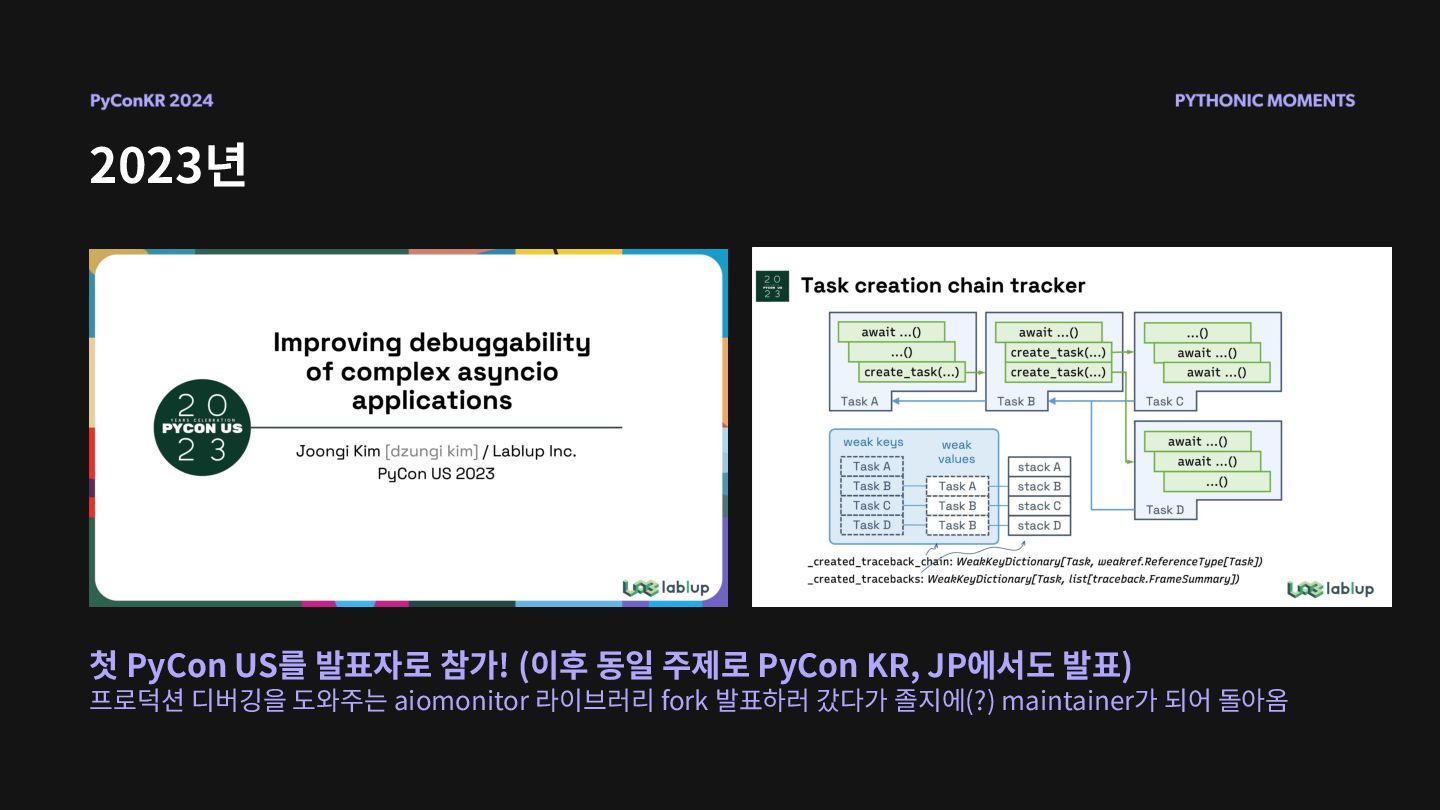 PyConKR 2024

PYTHONIC MOMENTS

2023년

20 YEARS CELEBRATION PYCON US 23

Improving debuggability of complex asyncio applications

Joongi Kim [dzungi kim] / Lablup Inc.
PyCon US 2023

lablup

20 PYCON US 23

Task creation chain tracker

await ...()
...()
create_task(...)
Task A

await ...()
create_task(...)
create_task(...)
Task B

...()
await ...()
await ...()
Task C

await ...()
await ...()
...()
Task D

weak keys
Task A
Task B
Task C
Task D

weak values
Task A
Task B
Task B

stack A
stack B
stack C
stack D

_created_traceback_chain: WeakKeyDictionary[Task, weakref.ReferenceType[Task]]
_created_tracebacks: WeakKeyDictionary[Task, list[traceback.FrameSummary]]

lablup

첫 PyCon US를 발표자로 참가! (이후 동일 주제로 PyCon KR, JP에서도 발표)
프로덕션 디버깅을 도와주는 aiomonitor 라이브러리 fork 발표하러 갔다가 졸지에(?) maintainer가 되어 돌아옴